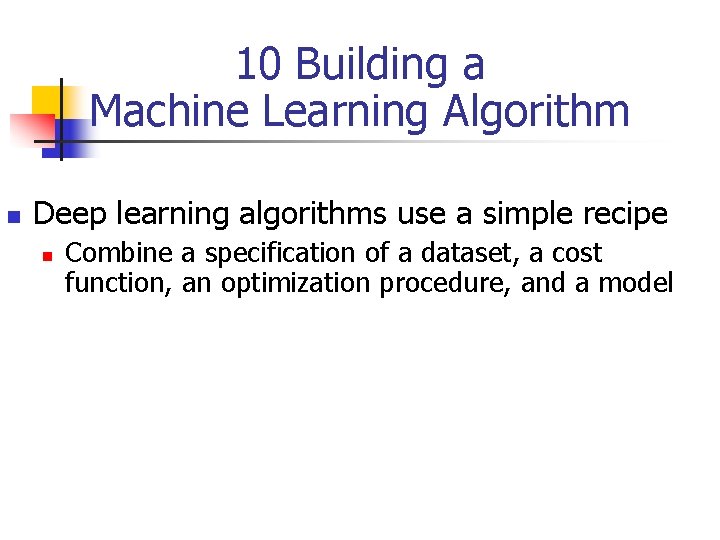 10 Building a
Machine Learning Algorithm

Deep learning algorithms use a simple recipe

Combine a specification of a dataset, a cost function, an optimization procedure, and a model